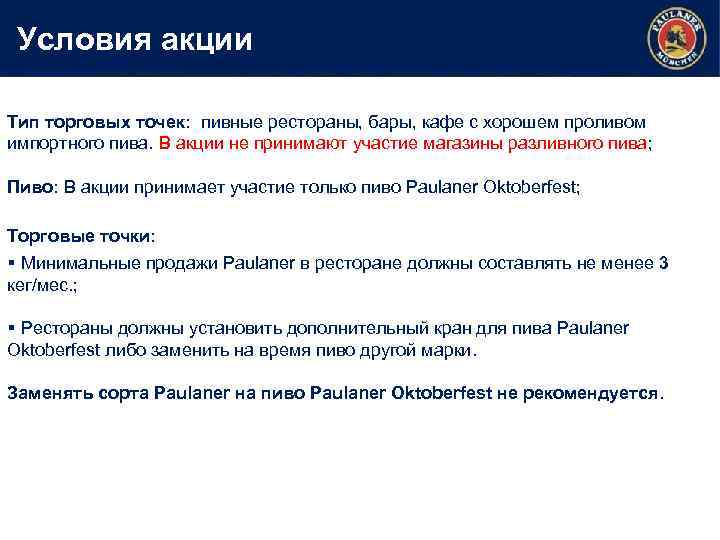 Условия акции

PAULANER MÜNCHEN

Тип торговых точек: пивные рестораны, бары, кафе с хорошем проливом импортного пива. В акции не принимают участие магазины разливного пива;

Пиво: В акции принимает участие только пиво Paulaner Oktoberfest;

Торговые точки:

▪ Минимальные продажи Paulaner в ресторане должны составлять не менее 3 кег/мес.;

▪ Рестораны должны установить дополнительный кран для пива Paulaner Oktoberfest либо заменить на время пиво другой марки.

Заменять сорта Paulaner на пиво Paulaner Oktoberfest не рекомендуется.